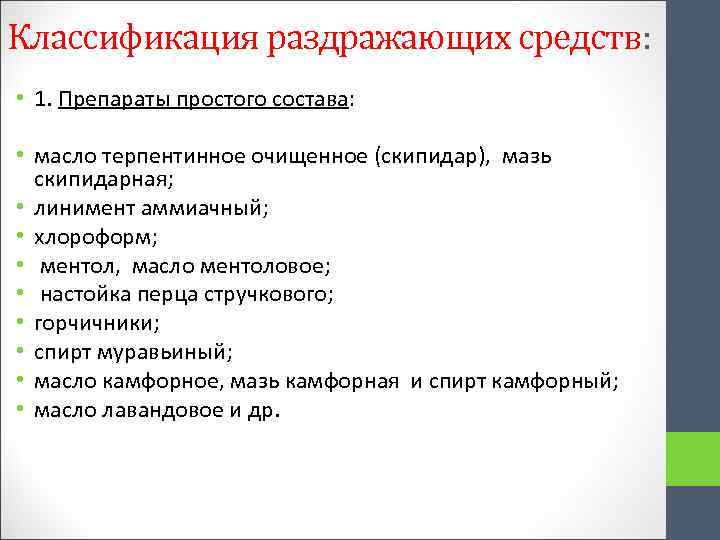 Классификация раздражающих средств:

• 1. Препараты простого состава:

• масло терпентинное очищенное (скипидар), мазь скипидарная;
• линимент аммиачный;
• хлороформ;
• ментол, масло ментоловое;
• настойка перца стручкового;
• горчичники;
• спирт муравьиный;
• масло камфорное, мазь камфорная и спирт камфорный;
• масло лавандовое и др.